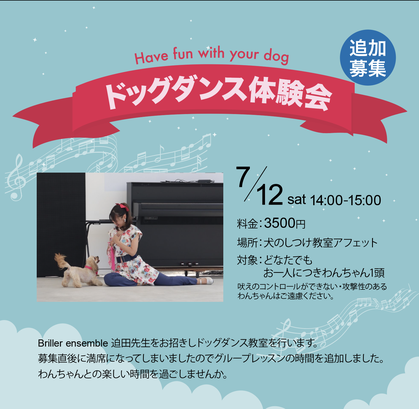 Have fun with your dog

追加募集

ドッグダンス体験会

7/12 sat 14:00-15:00

料金：3500円

場所：犬のしつけ教室アフェット

対象：どなたでも
お一人につきわんちゃん1頭

吠えのコントロールができない・攻撃性のあるわんちゃんはご遠慮ください。

Briller ensemble 迫田先生をお招きしドッグダンス教室を行います。
募集直後に満席になってしまいましたのでグループレッスンの時間を追加しました。
わんちゃんとの楽しい時間を過ごしませんか。